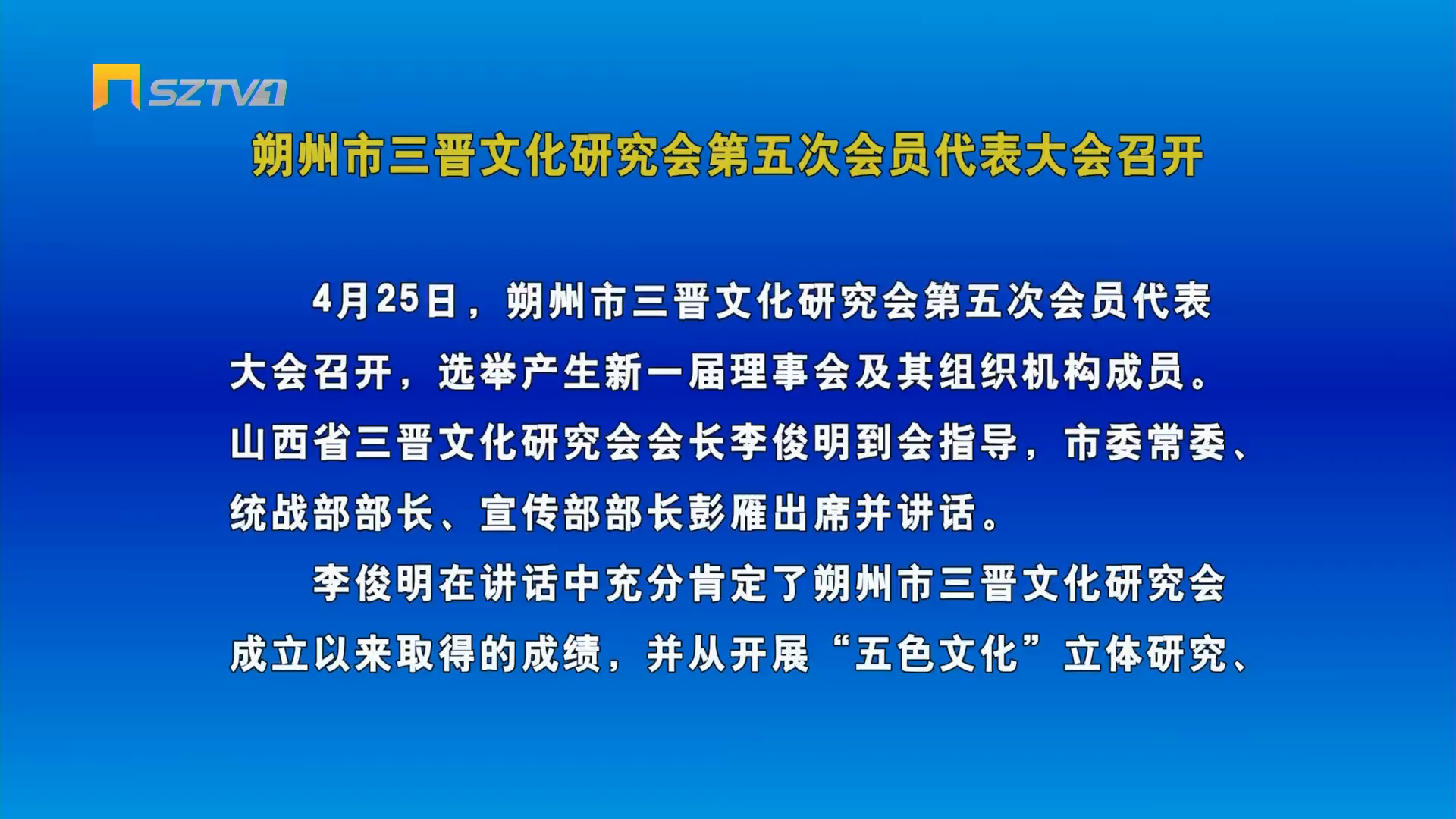 SZTV1

朔州市三晋文化研究会第五次会员代表大会召开

4月25日，朔州市三晋文化研究会第五次会员代表大会召开，选举产生新一届理事会及其组织机构成员。山西省三晋文化研究会会长李俊明到会指导，市委常委、统战部部长、宣传部部长彭雁出席并讲话。

李俊明在讲话中充分肯定了朔州市三晋文化研究会成立以来取得的成绩，并从开展“五色文化”立体研究、